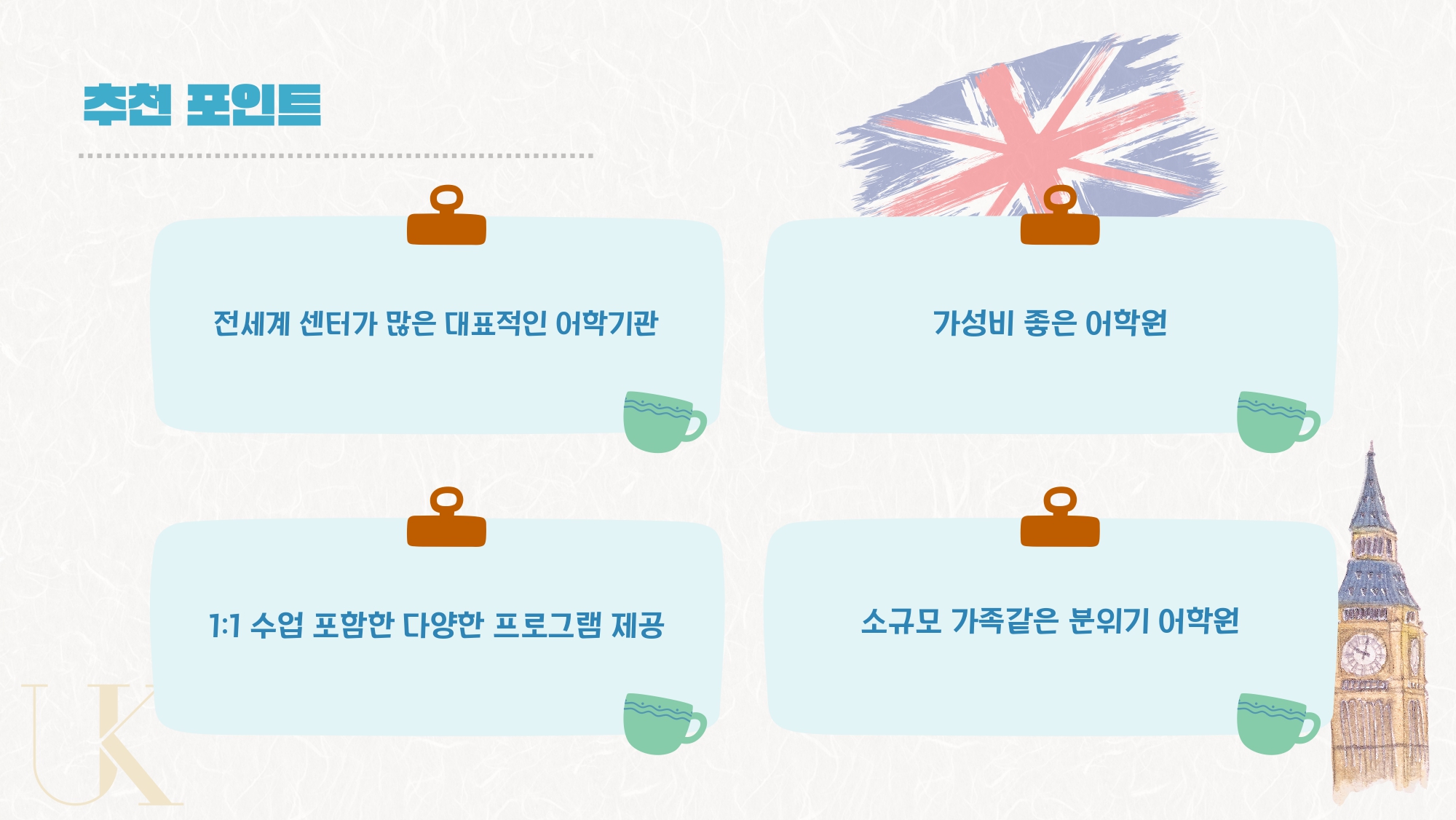 추천 포인트

전세계 센터가 많은 대표적인 어학기관

가성비 좋은 어학원

1:1 수업 포함한 다양한 프로그램 제공

소규모 가족같은 분위기 어학원

UK